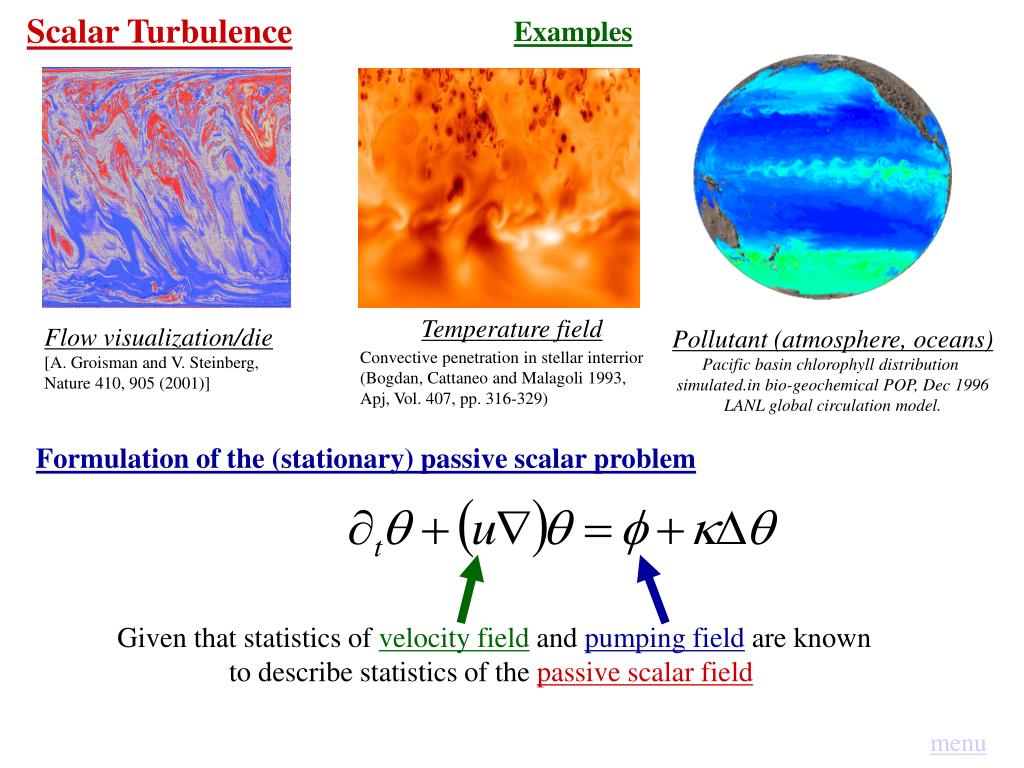 Scalar Turbulence

Examples

Flow visualization/die
[A. Groisman and V. Steinberg, Nature 410, 905 (2001)]

Temperature field
Convective penetration in stellar interrior (Bogdan, Cattaneo and Malagoli 1993, Apj, Vol. 407, pp. 316-329)

Pollutant (atmosphere, oceans)
Pacific basin chlorophyll distribution simulated.in bio-geochemical POP, Dec 1996 LANL global circulation model.

Formulation of the (stationary) passive scalar problem

$\partial_t \theta + (u\nabla)\theta = \phi + \kappa\Delta\theta$

Given that statistics of velocity field and pumping field are known to describe statistics of the passive scalar field

menu